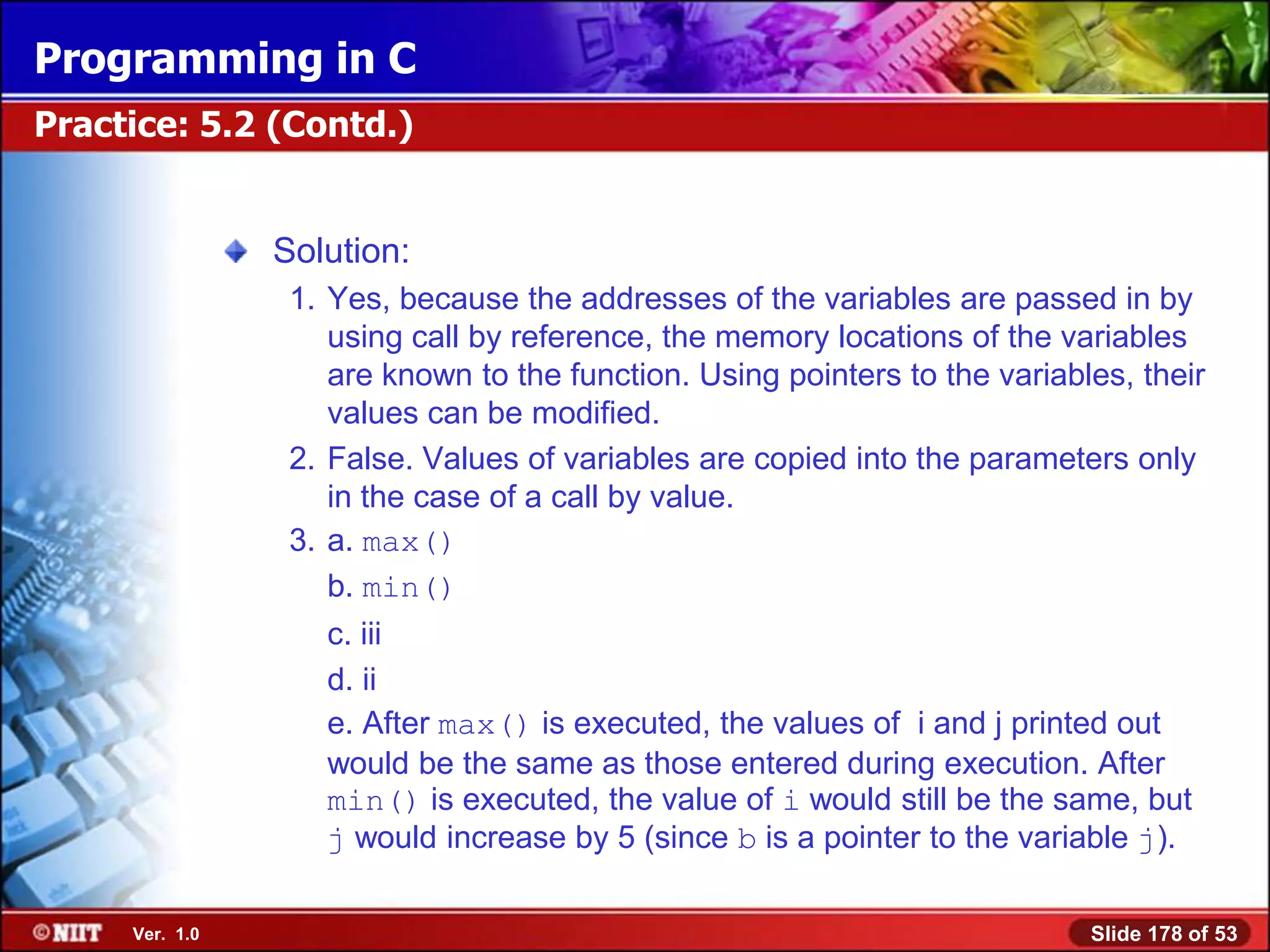 Programming in C

Practice: 5.2 (Contd.)

Solution:

1. Yes, because the addresses of the variables are passed in by using call by reference, the memory locations of the variables are known to the function. Using pointers to the variables, their values can be modified.

2. False. Values of variables are copied into the parameters only in the case of a call by value.

3. a. max()

b. min()

c. iii

d. ii

e. After max() is executed, the values of i and j printed out would be the same as those entered during execution. After min() is executed, the value of i would still be the same, but j would increase by 5 (since b is a pointer to the variable j).

©NIIT Ver. 1.0

Slide 178 of 53